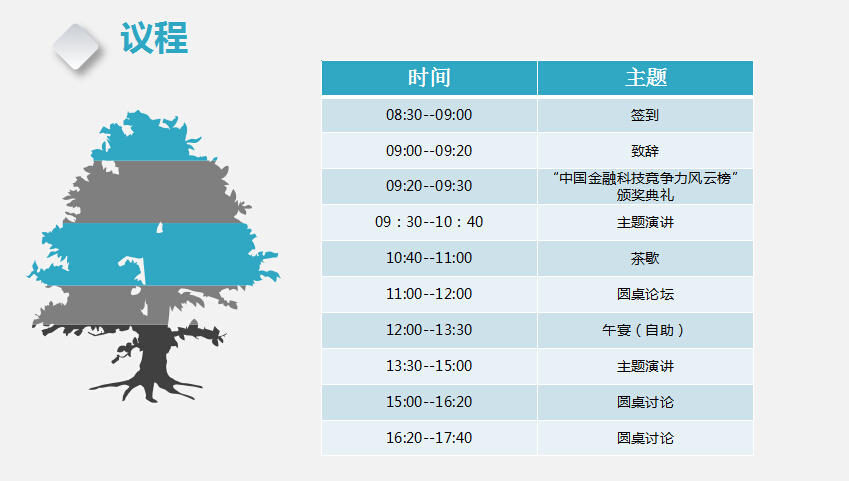 议程

| 时间 | 主题 |
|---|---|
| 08:30--09:00 | 签到 |
| 09:00--09:20 | 致辞 |
| 09:20--09:30 | “中国金融科技竞争力风云榜”颁奖典礼 |
| 09：30--10：40 | 主题演讲 |
| 10:40--11:00 | 茶歇 |
| 11:00--12:00 | 圆桌论坛 |
| 12:00--13:30 | 午宴（自助） |
| 13:30--15:00 | 主题演讲 |
| 15:00--16:20 | 圆桌讨论 |
| 16:20--17:40 | 圆桌讨论 |